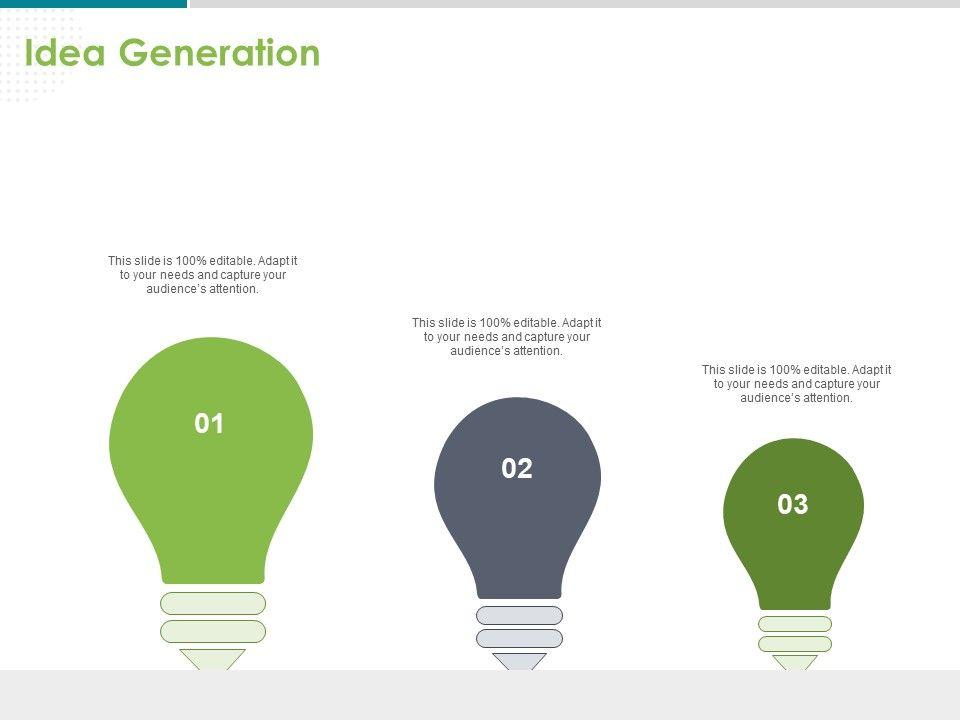 Idea Generation

This slide is 100% editable. Adapt it to your needs and capture your audience's attention.

01

This slide is 100% editable. Adapt it to your needs and capture your audience's attention.

02

This slide is 100% editable. Adapt it to your needs and capture your audience's attention.

03